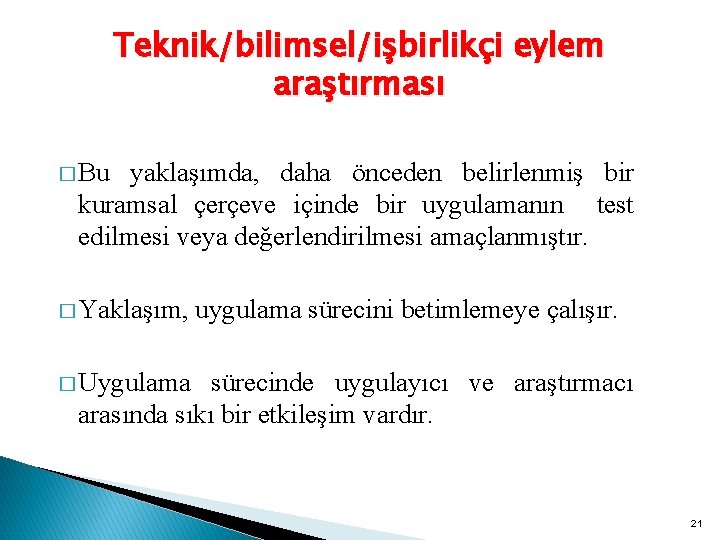 Teknik/bilimsel/işbirlikçi eylem araştırması

□ Bu yaklaşımda, daha önceden belirlenmiş bir kuramsal çerçeve içinde bir uygulamanın test edilmesi veya değerlendirilmesi amaçlanmıştır.

□ Yaklaşım, uygulama sürecini betimlemeye çalışır.

□ Uygulama sürecinde uygulayıcı ve araştırmacı arasında sıkı bir etkileşim vardır.

21